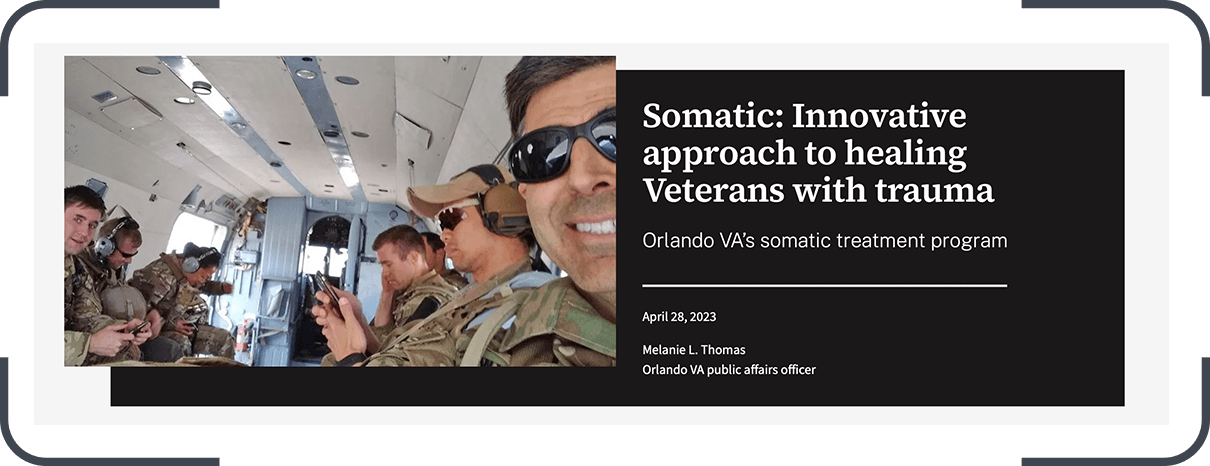 Somatic: Innovative approach to healing Veterans with trauma

Orlando VA's somatic treatment program

April 28, 2023

Melanie L. Thomas
Orlando VA public affairs officer